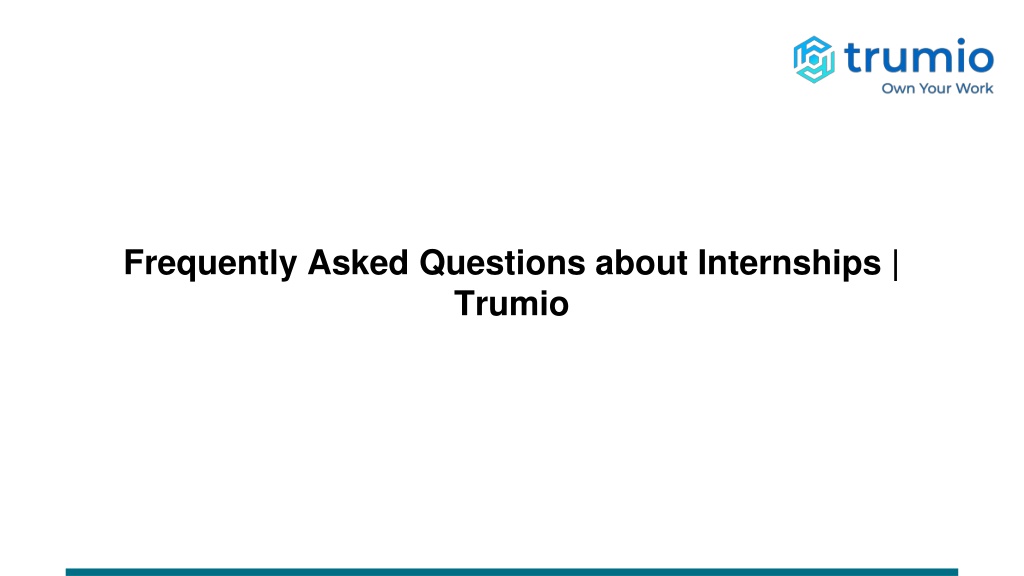 trumio
Own Your Work

Frequently Asked Questions about Internships | Trumio